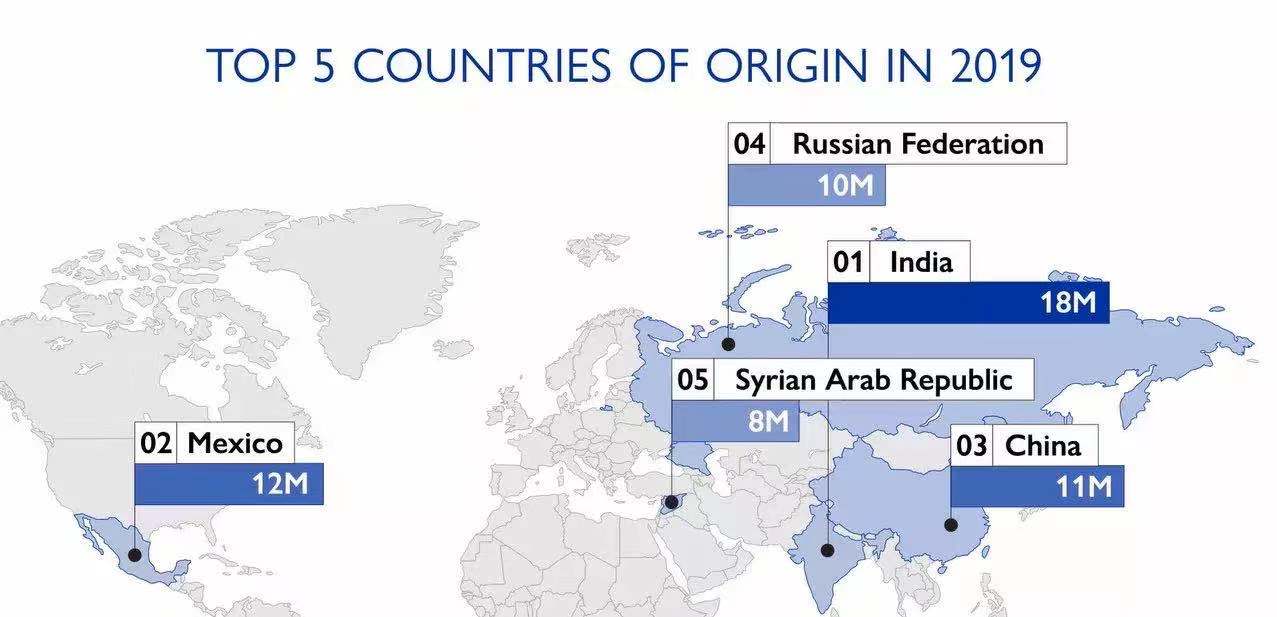 TOP 5 COUNTRIES OF ORIGIN IN 2019

04 Russian Federation
10M

01 India
18M

05 Syrian Arab Republic
8M

02 Mexico
12M

03 China
11M